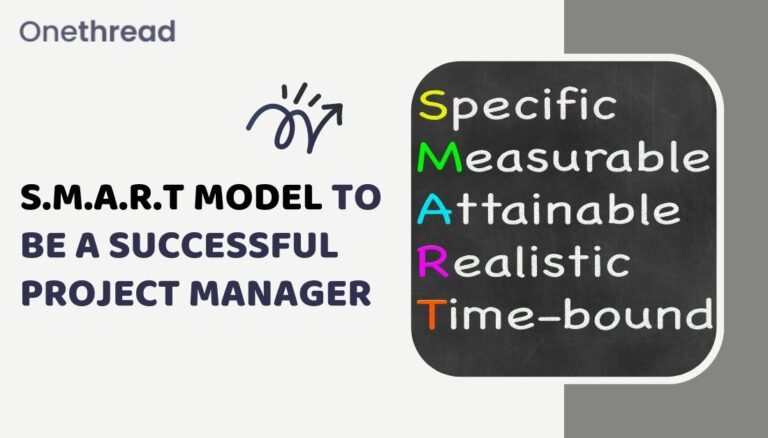 Onethread

S.M.A.R.T MODEL TO BE A SUCCESSFUL PROJECT MANAGER

Specific
Measurable
Attainable
Realistic
Time-bound